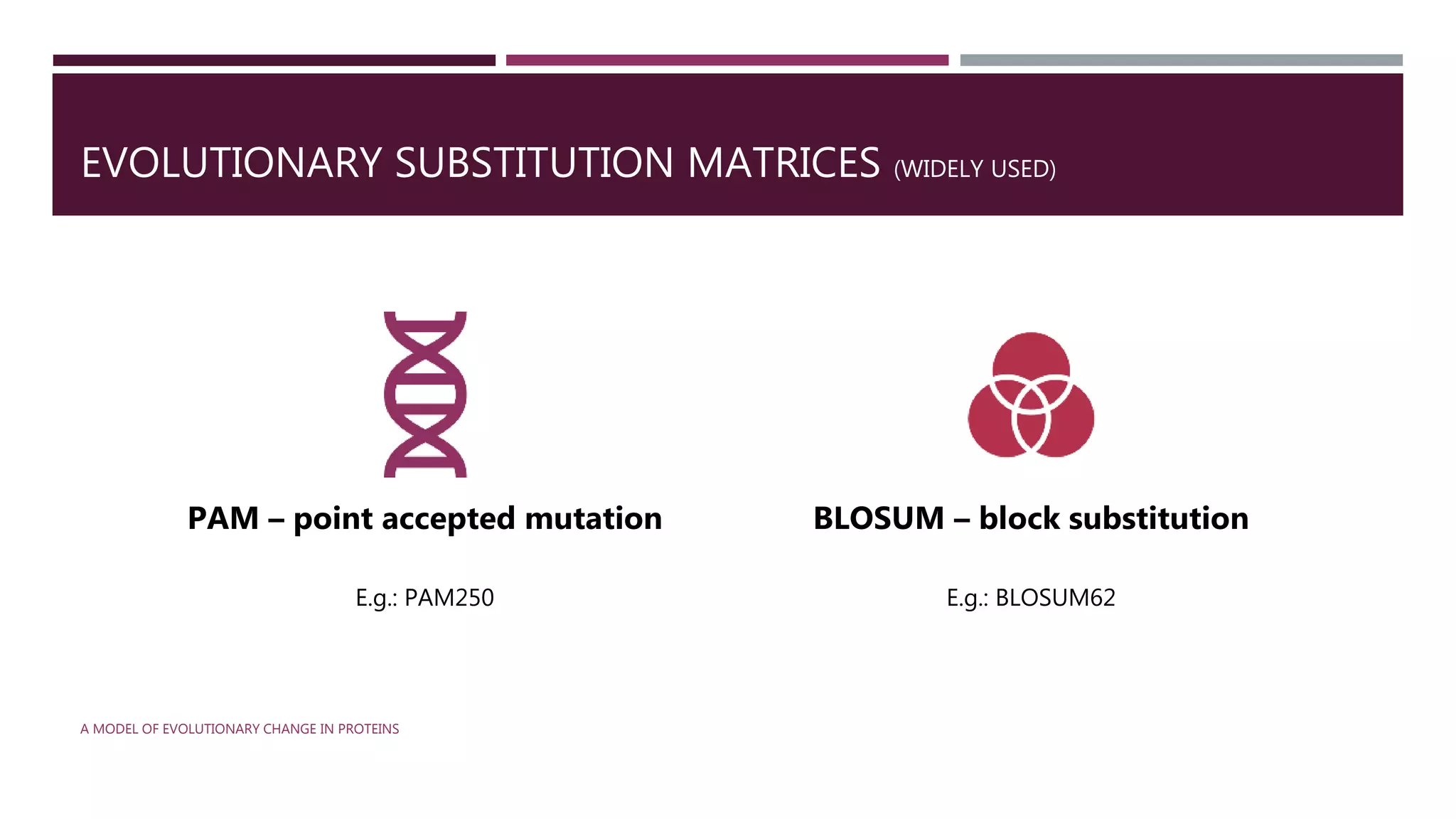 EVOLUTIONARY SUBSTITUTION MATRICES (WIDELY USED)

PAM – point accepted mutation

E.g.: PAM250

BLOSUM – block substitution

E.g.: BLOSUM62

A MODEL OF EVOLUTIONARY CHANGE IN PROTEINS